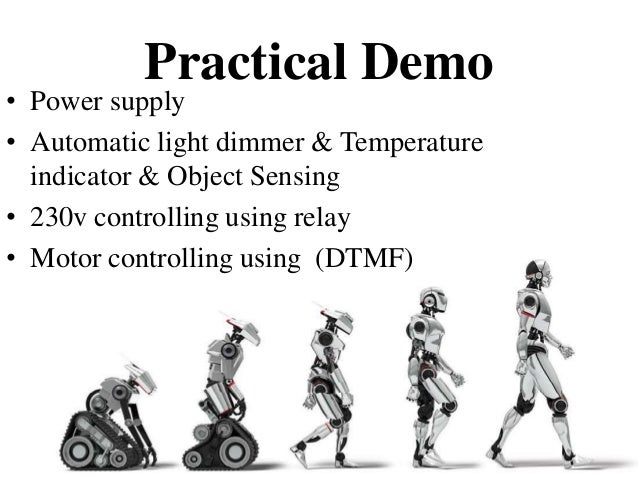 Practical Demo

• Power supply
• Automatic light dimmer & Temperature indicator & Object Sensing
• 230v controlling using relay
• Motor controlling using (DTMF)